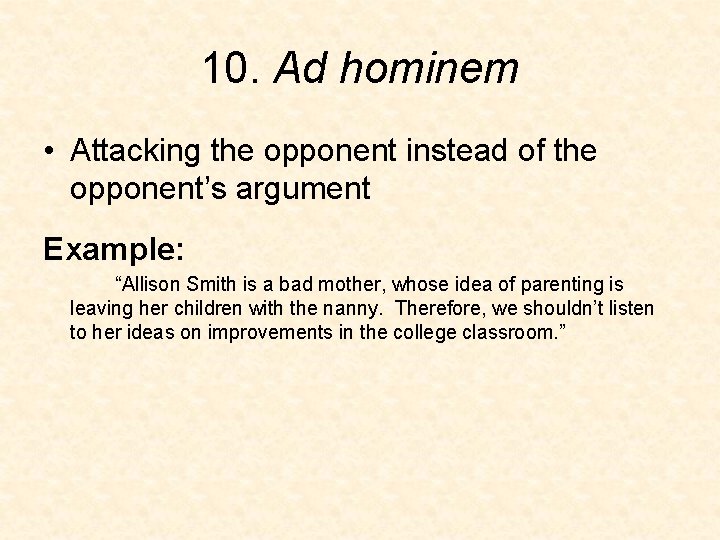 10. Ad hominem

• Attacking the opponent instead of the opponent’s argument

Example:

“Allison Smith is a bad mother, whose idea of parenting is leaving her children with the nanny. Therefore, we shouldn’t listen to her ideas on improvements in the college classroom.”